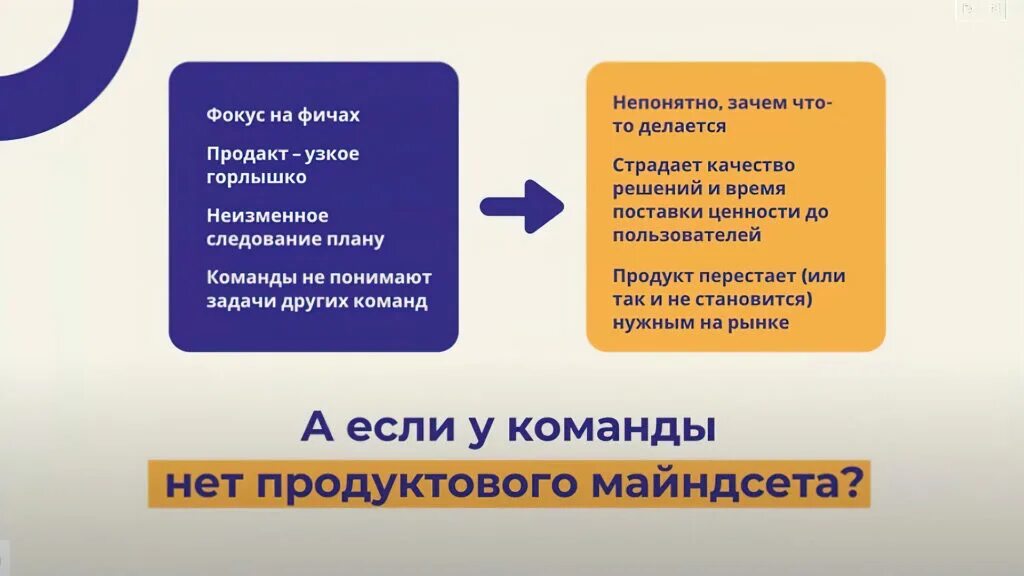 Фокус на фичах

Продакт – узкое горлышко

Неизменное следование плану

Команды не понимают задачи других команд

Непонятно, зачем что-то делается

Страдает качество решений и время поставки ценности до пользователей

Продукт перестает (или так и не становится) нужным на рынке

А если у команды нет продуктового майндсета?